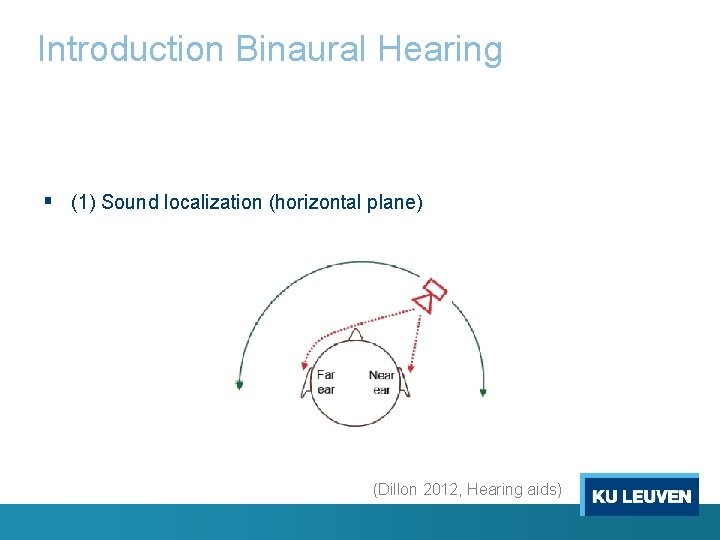 Introduction Binaural Hearing

▪ (1) Sound localization (horizontal plane)

Far ear

Near ear

(Dillon 2012, Hearing aids)

KU LEUVEN